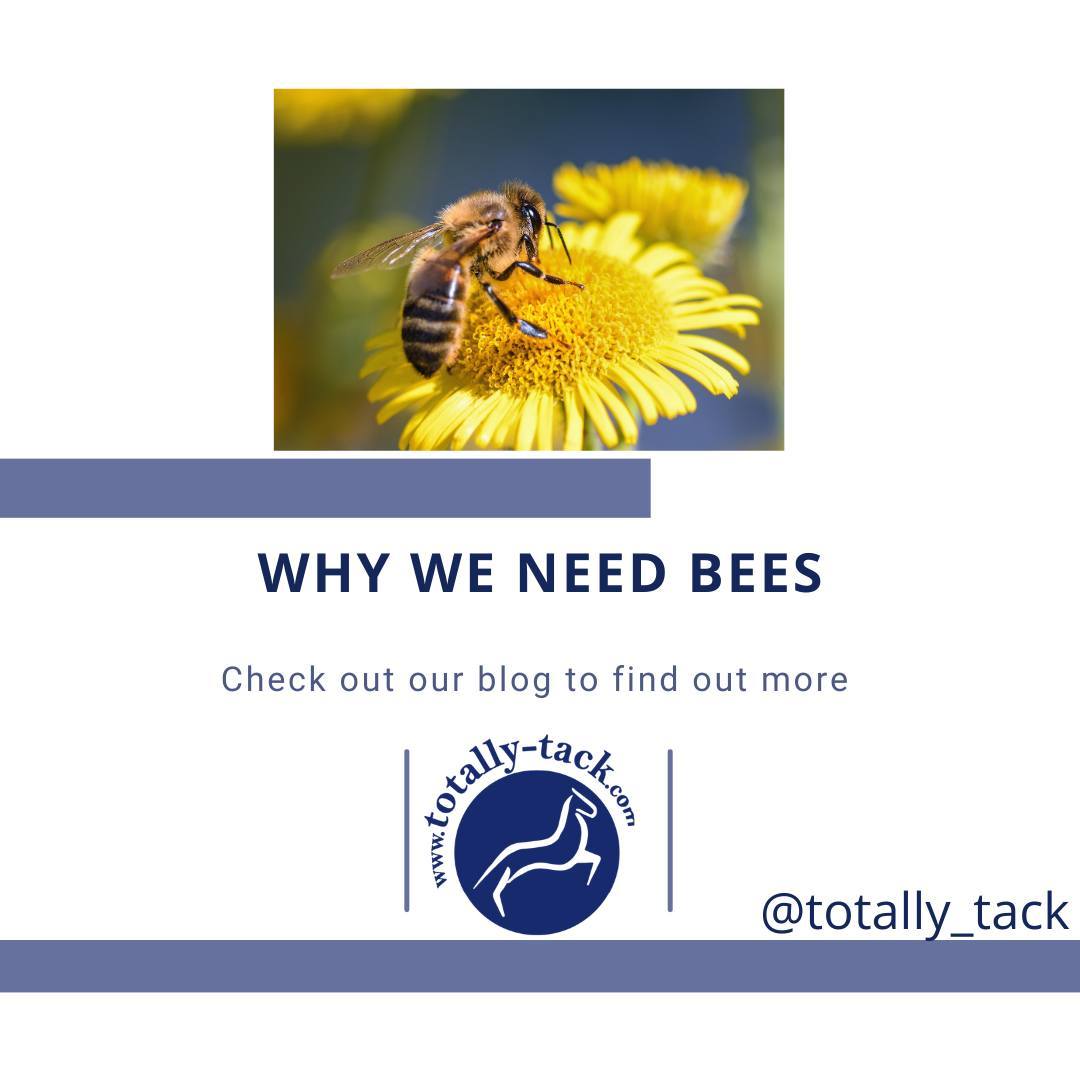 WHY WE NEED BEES

Check out our blog to find out more

www.totally-tack.com

@totally_tack